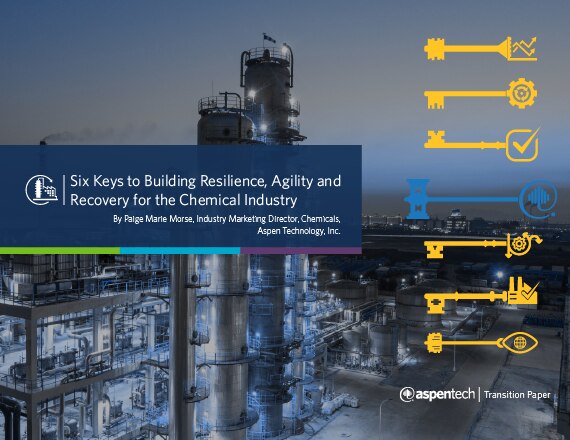 Six Keys to Building Resilience, Agility and Recovery for the Chemical Industry

By Paige Marie Morse, Industry Marketing Director, Chemicals, Aspen Technology, Inc.

aspentech | Transition Paper